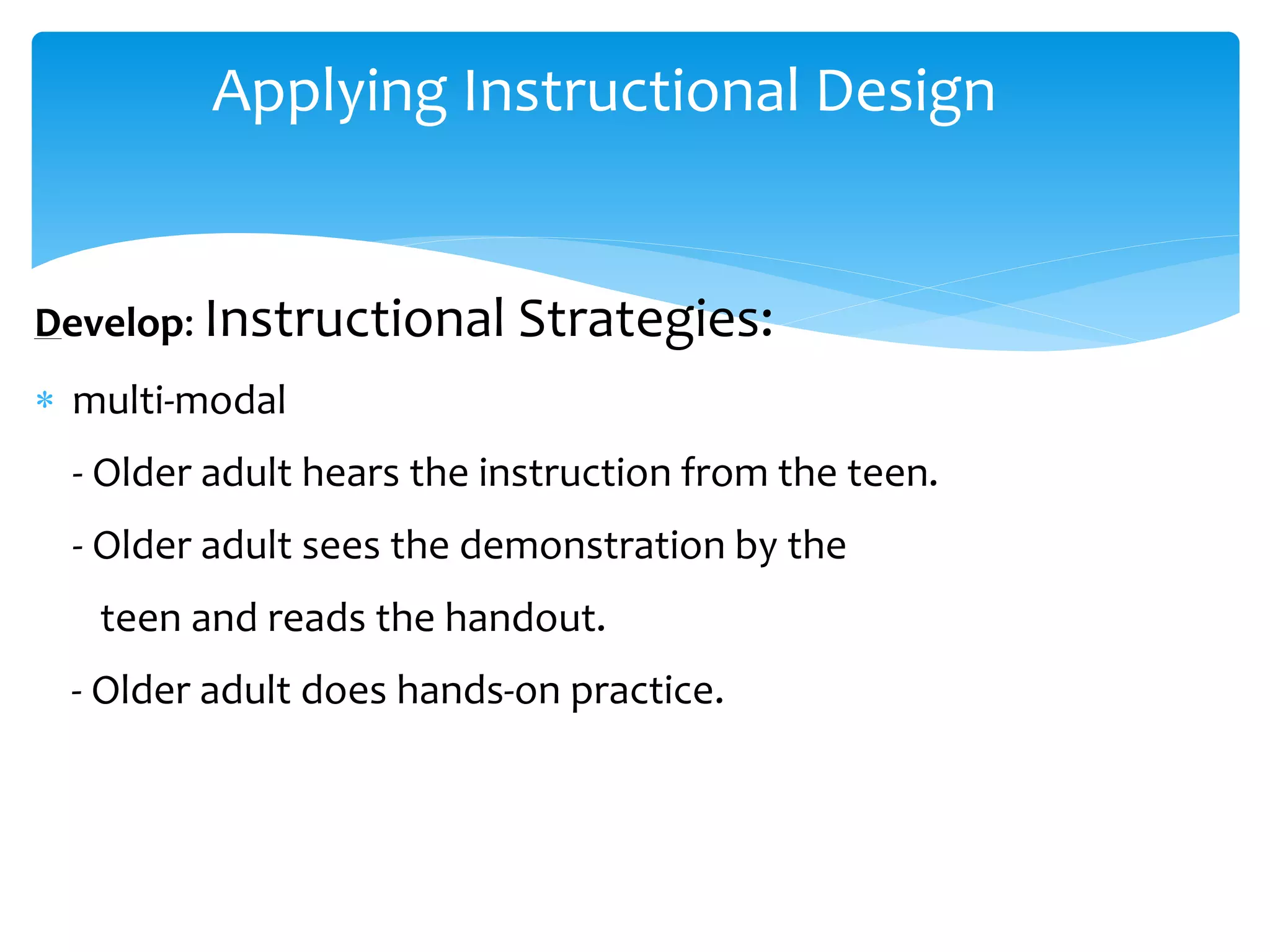 Applying Instructional Design

Develop: Instructional Strategies:

* multi-modal

- Older adult hears the instruction from the teen.

- Older adult sees the demonstration by the teen and reads the handout.

- Older adult does hands-on practice.